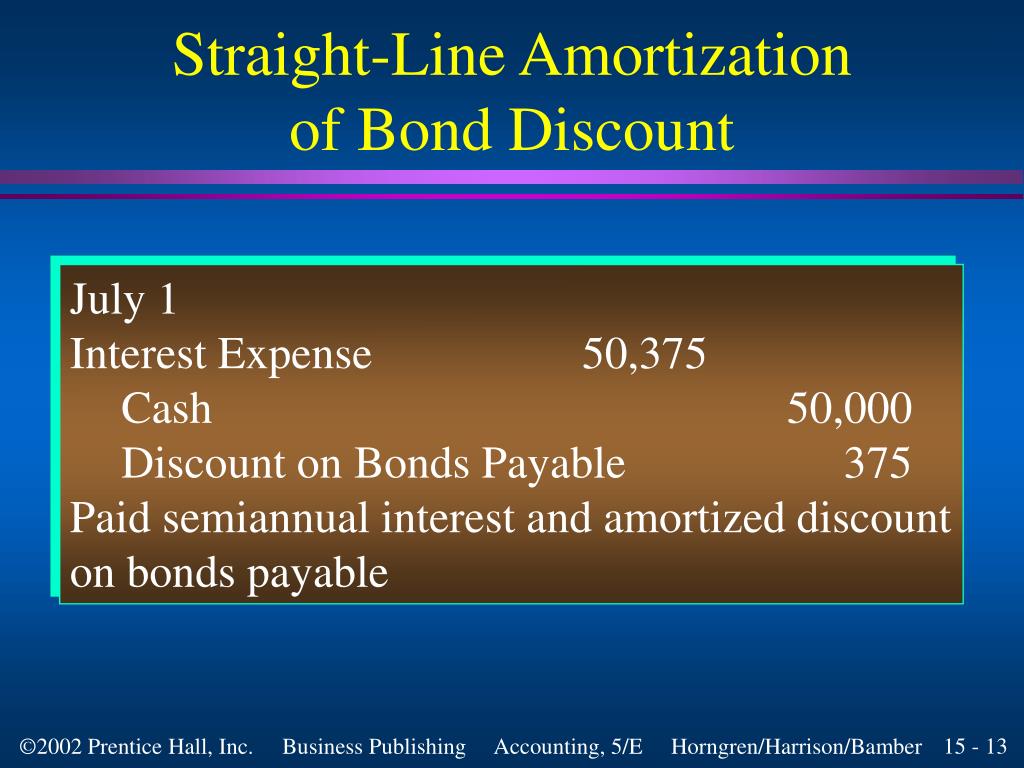 Straight-Line Amortization of Bond Discount

July 1
Interest Expense 50,375
Cash 50,000
Discount on Bonds Payable 375
Paid semiannual interest and amortized discount on bonds payable

©2002 Prentice Hall, Inc. Business Publishing Accounting, 5/E Horngren/Harrison/Bamber 15 - 13